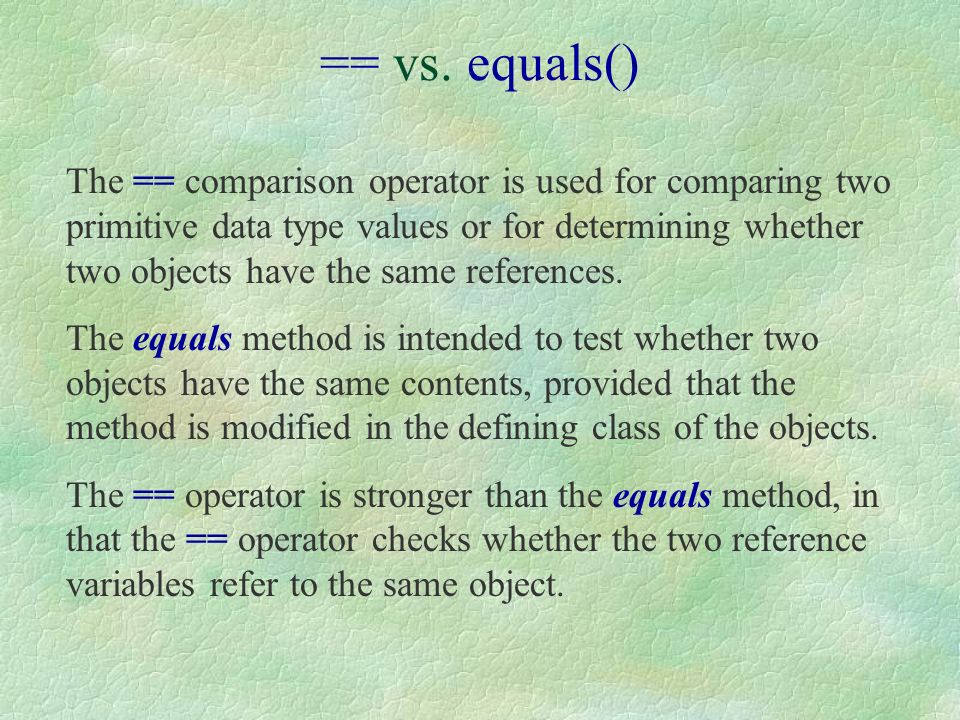 == vs. equals()

The == comparison operator is used for comparing two primitive data type values or for determining whether two objects have the same references.

The equals method is intended to test whether two objects have the same contents, provided that the method is modified in the defining class of the objects.

The == operator is stronger than the equals method, in that the == operator checks whether the two reference variables refer to the same object.